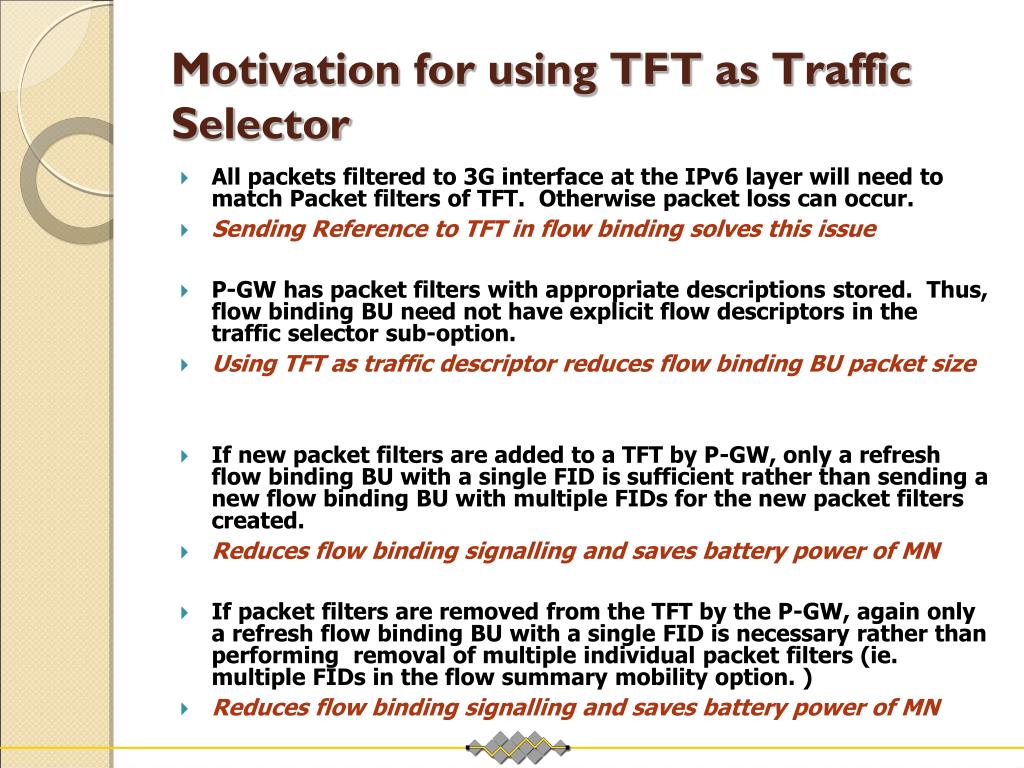 Motivation for using TFT as Traffic Selector

All packets filtered to 3G interface at the IPv6 layer will need to match Packet filters of TFT. Otherwise packet loss can occur.

Sending Reference to TFT in flow binding solves this issue

P-GW has packet filters with appropriate descriptions stored. Thus, flow binding BU need not have explicit flow descriptors in the traffic selector sub-option.

Using TFT as traffic descriptor reduces flow binding BU packet size

If new packet filters are added to a TFT by P-GW, only a refresh flow binding BU with a single FID is sufficient rather than sending a new flow binding BU with multiple FIDs for the new packet filters created.

Reduces flow binding signalling and saves battery power of MN

If packet filters are removed from the TFT by the P-GW, again only a refresh flow binding BU with a single FID is necessary rather than performing removal of multiple individual packet filters (ie. multiple FIDs in the flow summary mobility option. )

Reduces flow binding signalling and saves battery power of MN